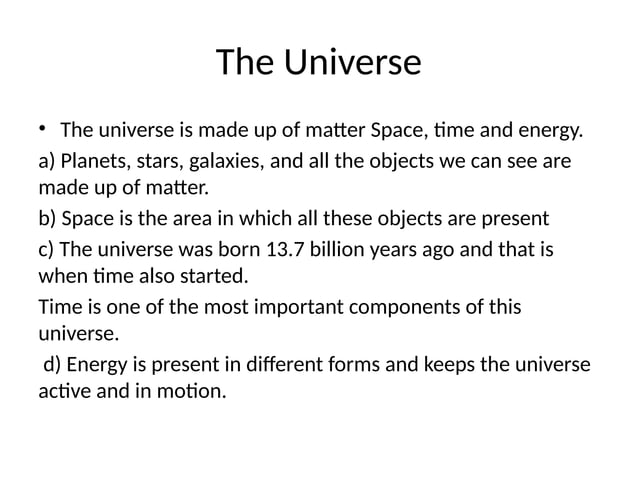 The Universe

• The universe is made up of matter Space, time and energy.

a) Planets, stars, galaxies, and all the objects we can see are made up of matter.

b) Space is the area in which all these objects are present

c) The universe was born 13.7 billion years ago and that is when time also started.

Time is one of the most important components of this universe.

d) Energy is present in different forms and keeps the universe active and in motion.